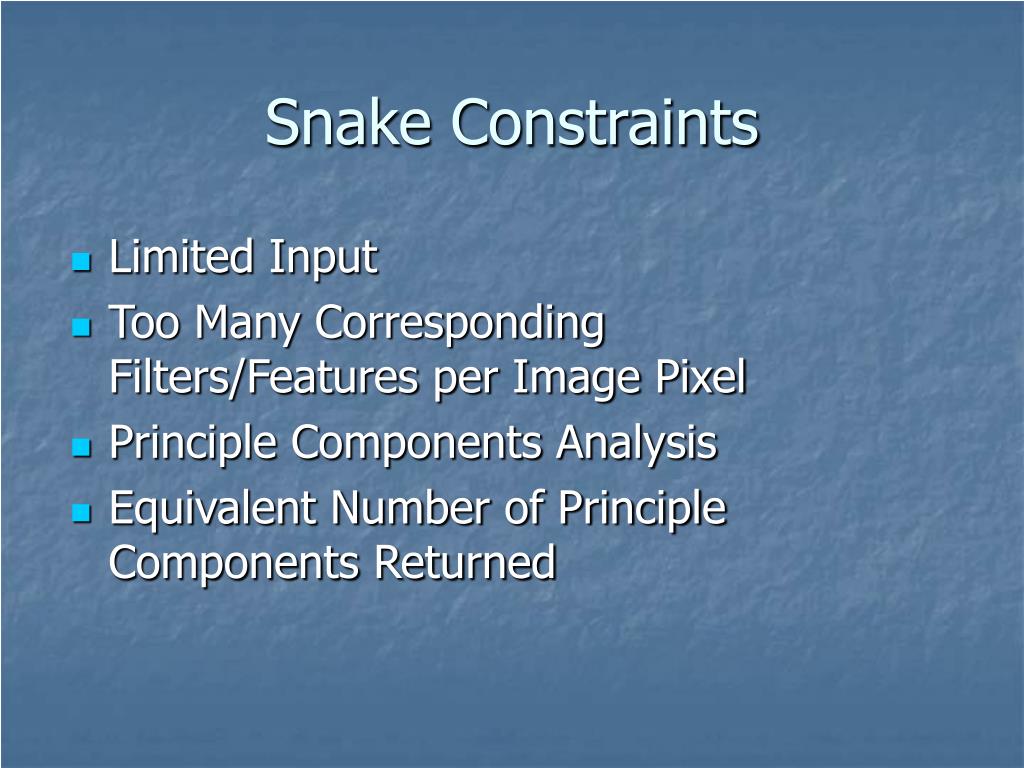 Snake Constraints

- Limited Input
- Too Many Corresponding Filters/Features per Image Pixel
- Principle Components Analysis
- Equivalent Number of Principle Components Returned